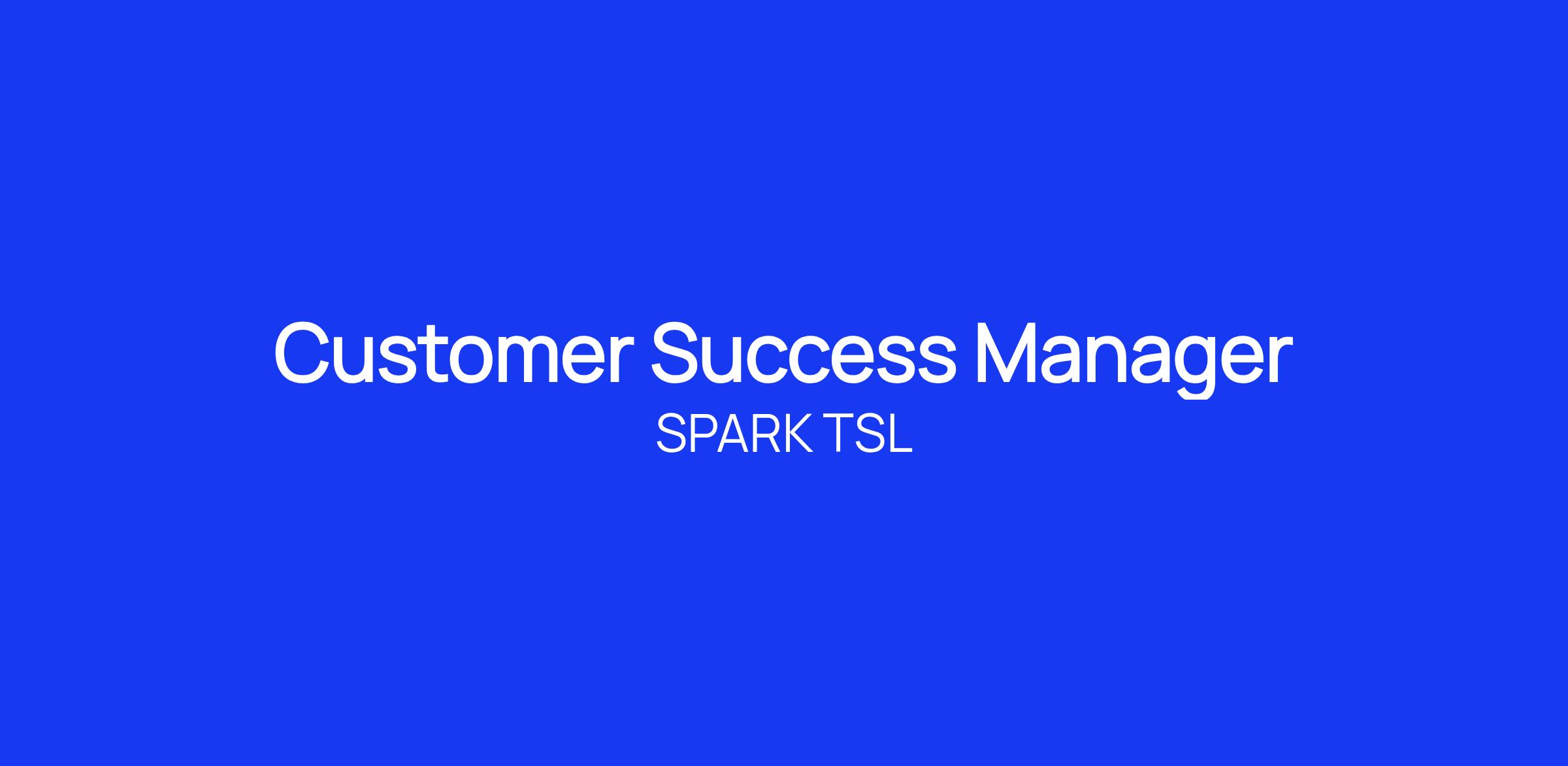 Customer Success Manager
SPARK TSL